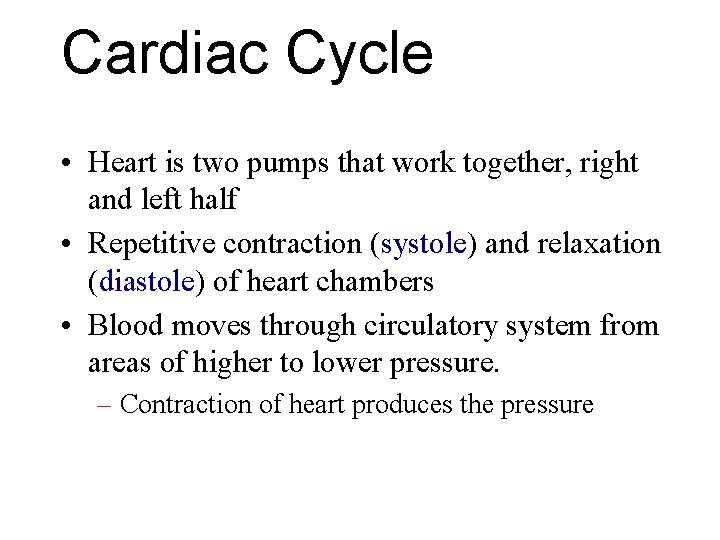 Cardiac Cycle

• Heart is two pumps that work together, right and left half
• Repetitive contraction (systole) and relaxation (diastole) of heart chambers
• Blood moves through circulatory system from areas of higher to lower pressure.
– Contraction of heart produces the pressure